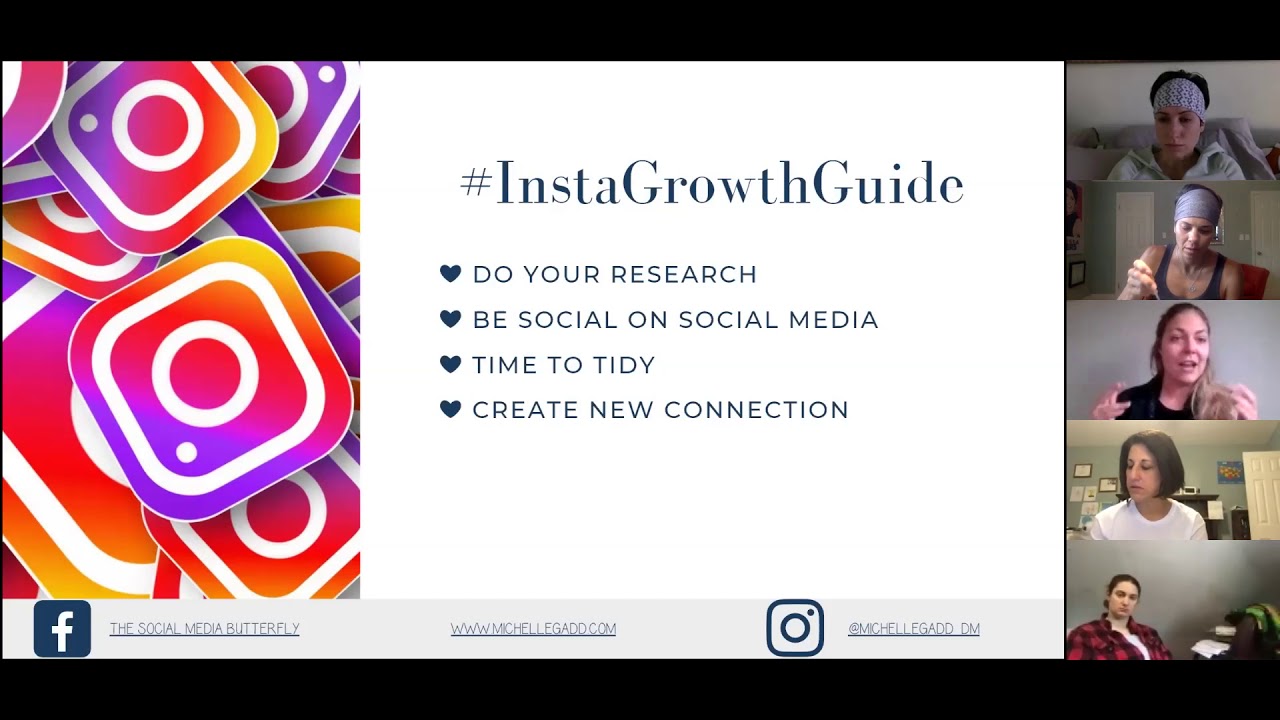 #InstaGrowthGuide

DO YOUR RESEARCH
BE SOCIAL ON SOCIAL MEDIA
TIME TO TIDY
CREATE NEW CONNECTION

THE SOCIAL MEDIA BUTTERFLY
WWW.MICHELLEGADD.COM
@MICHELLEGADD_DM